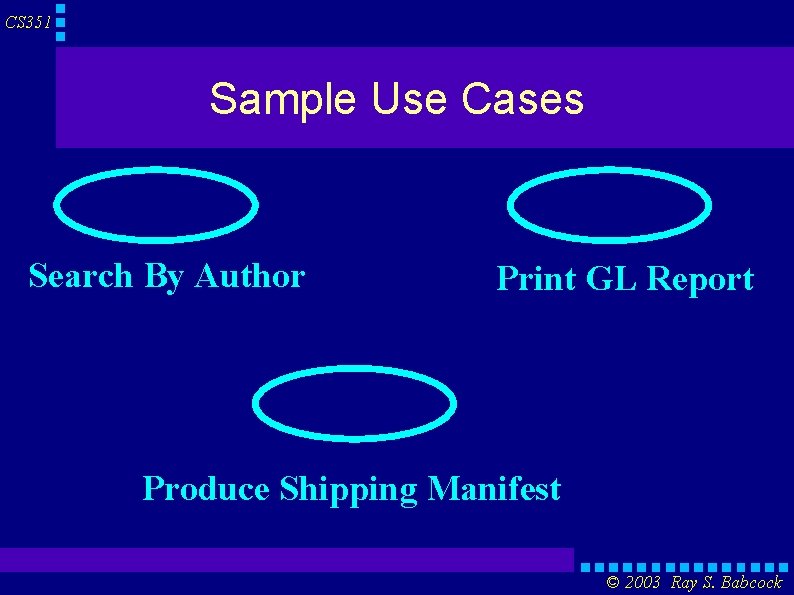 CS351

Sample Use Cases

Search By Author

Print GL Report

Produce Shipping Manifest

© 2003 Ray S. Babcock